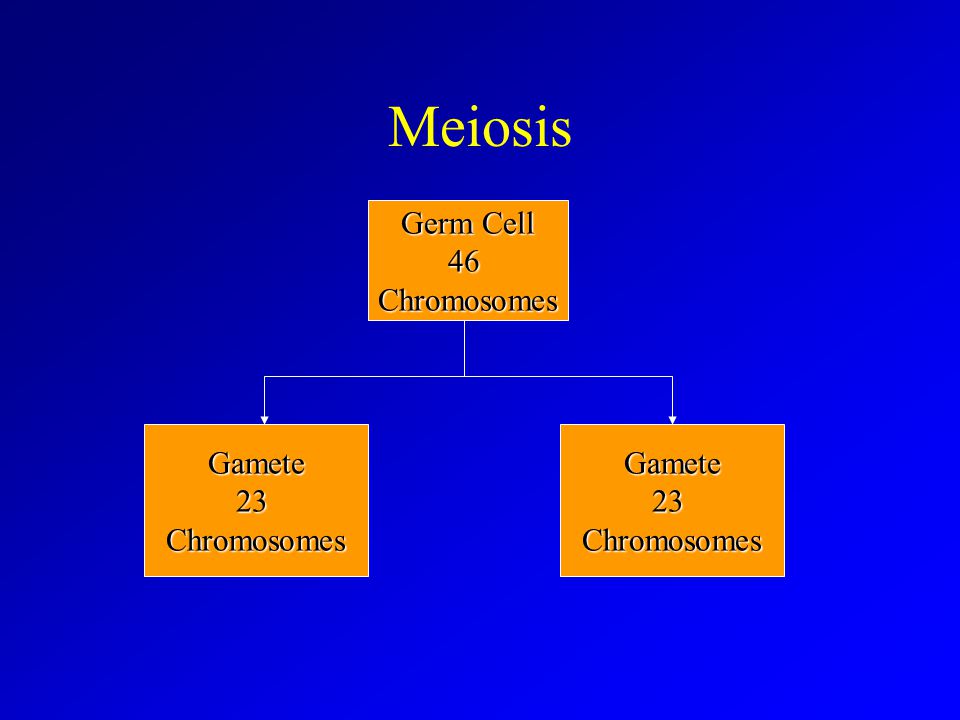 Meiosis

Germ Cell
46
Chromosomes

Gamete
23
Chromosomes

Gamete
23
Chromosomes